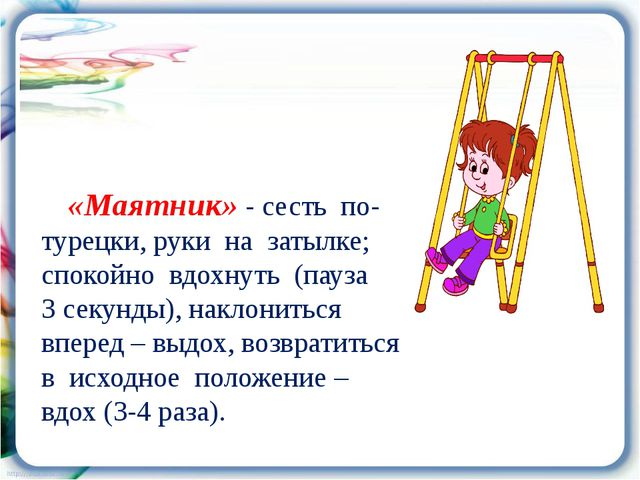 «Маятник» - сесть по-турецки, руки на затылке; спокойно вдохнуть (пауза 3 секунды), наклониться вперед – выдох, возвратиться в исходное положение – вдох (3-4 раза).